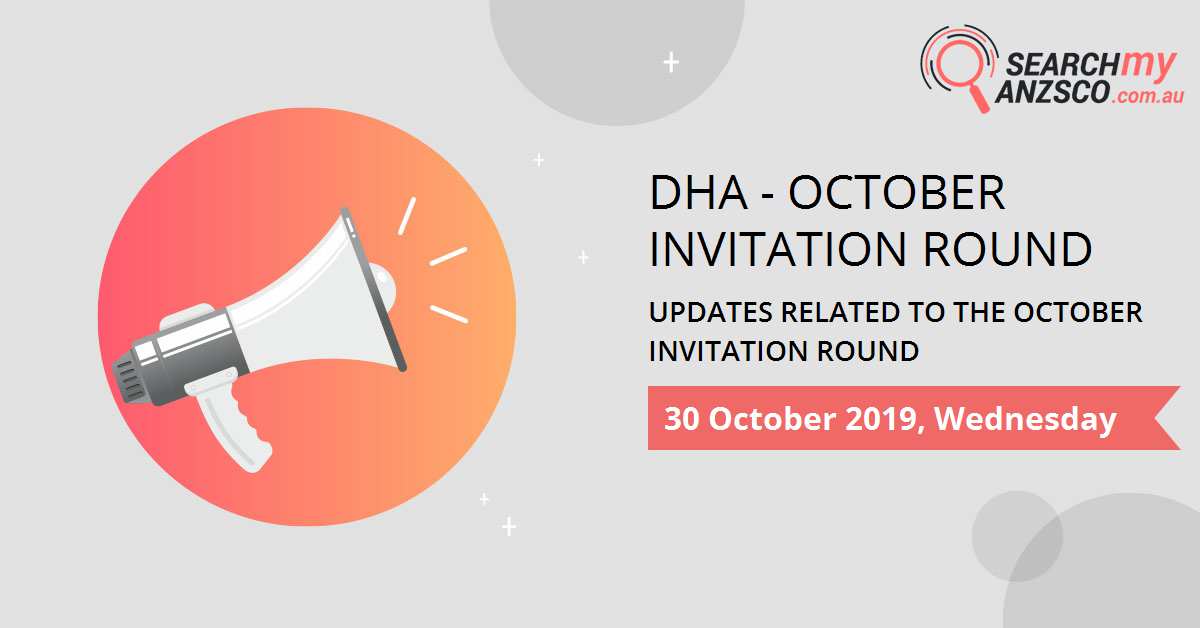 SEARCHmy ANZSCO.com.au

DHA - OCTOBER INVITATION ROUND

UPDATES RELATED TO THE OCTOBER INVITATION ROUND

30 October 2019, Wednesday